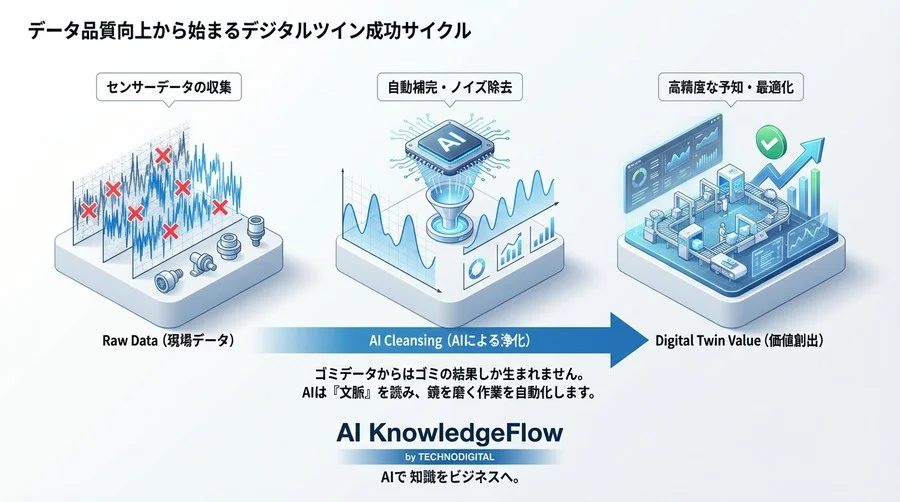 データ品質向上から始まるデジタルツイン成功サイクル

センサーデータの収集

自動補完・ノイズ除去

AI

高精度な予知・最適化

Raw Data（現場データ）

AI Cleansing（AIによる浄化）

Digital Twin Value（価値創出）

ゴミデータからはゴミの結果しか生まれません。
AIは『文脈』を読み、鏡を磨く作業を自動化します。

AI KnowledgeFlow
by TECHNODIGITAL
AIで 知識をビジネスへ。